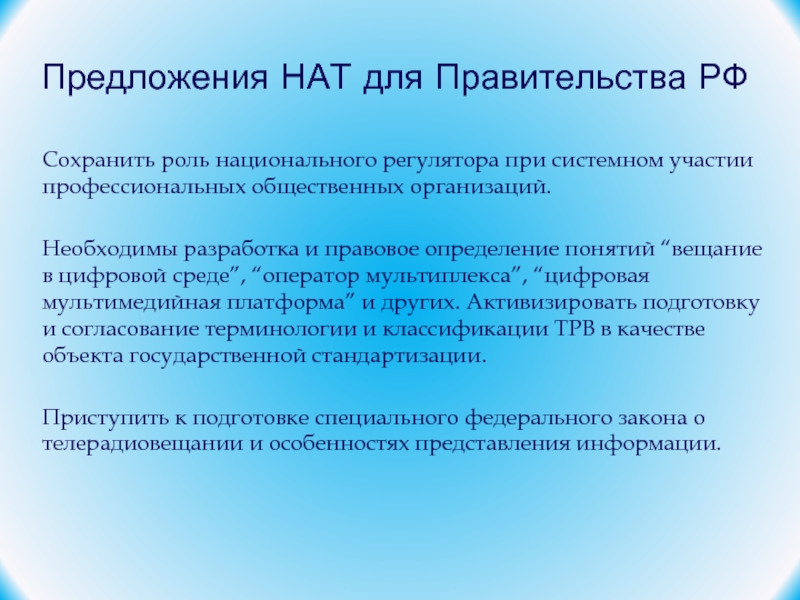 Предложения НАТ для Правительства РФ

Сохранить роль национального регулятора при системном участии профессиональных общественных организаций.

Необходимы разработка и правовое определение понятий “вещание в цифровой среде”, “оператор мультиплекса”, “цифровая мультимедийная платформа” и других. Активизировать подготовку и согласование терминологии и классификации ТРВ в качестве объекта государственной стандартизации.

Приступить к подготовке специального федерального закона о телерадиовещании и особенностях представления информации.